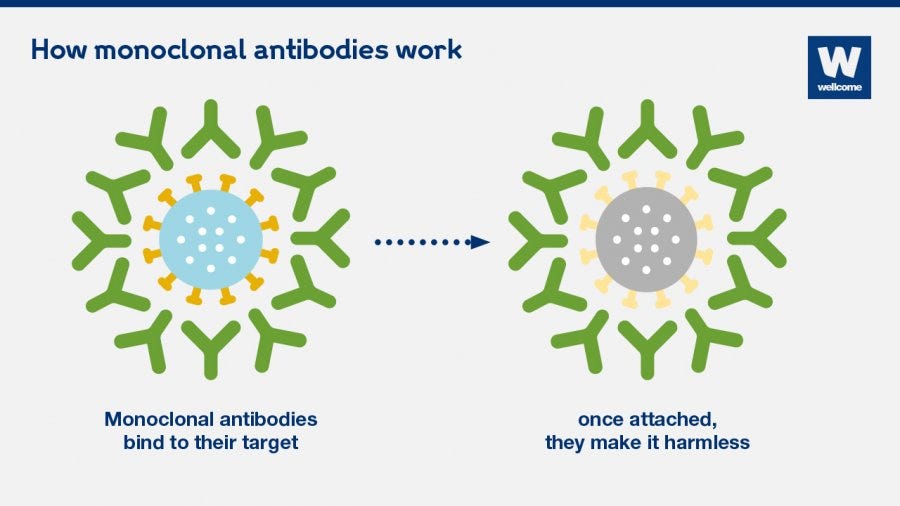 How monoclonal antibodies work

W
wellcome

Monoclonal antibodies bind to their target

once attached, they make it harmless